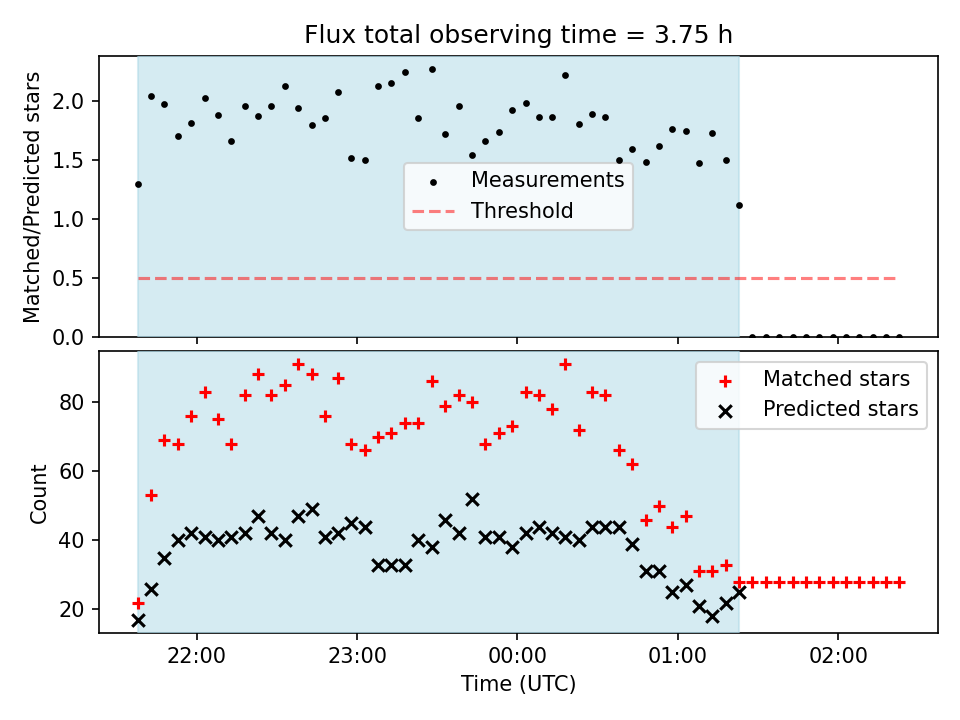 Flux total observing time = 3.75 h

Matched/Predicted stars

2.0
1.5
1.0
0.5
0.0

Measurements
Threshold

Count

80
60
40
20

Matched stars
Predicted stars

22:00
23:00
00:00
01:00
02:00

Time (UTC)